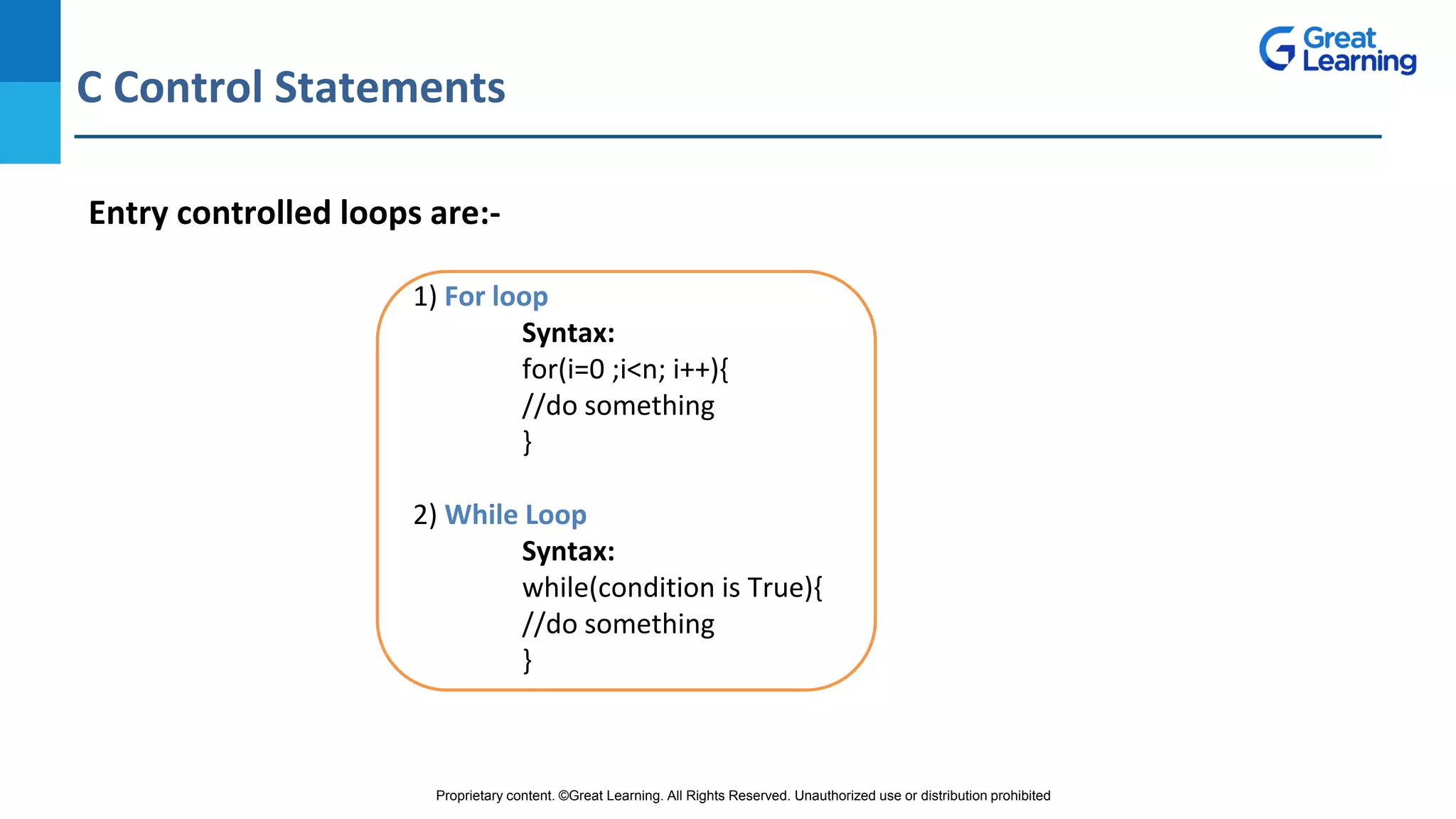 Great Learning

C Control Statements

Entry controlled loops are:-

1) For loop
Syntax:
for(i=0 ;i<n; i++){
//do something
}

2) While Loop
Syntax:
while(condition is True){
//do something
}

Proprietary content. ©Great Learning. All Rights Reserved. Unauthorized use or distribution prohibited